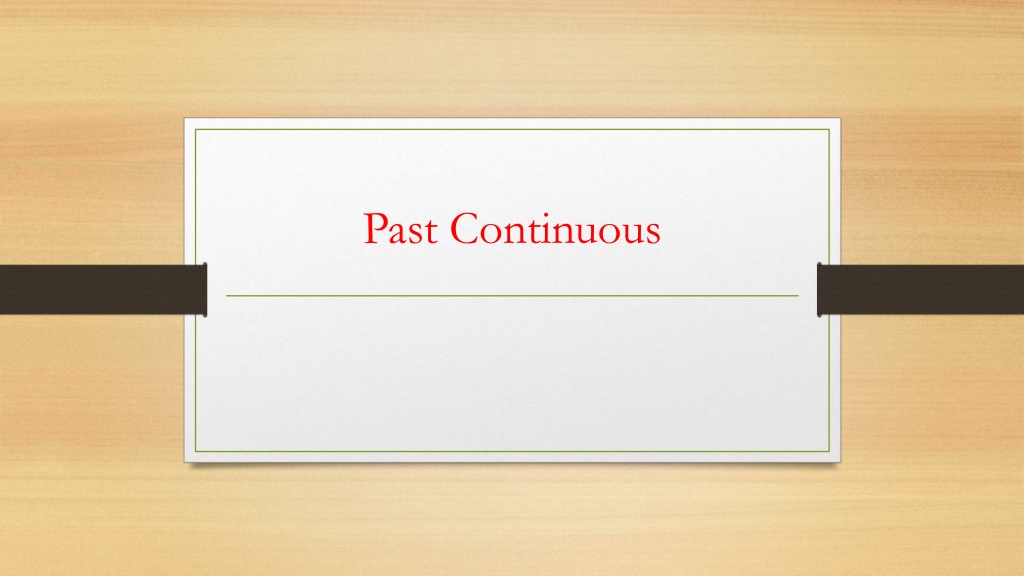 Past Continuous